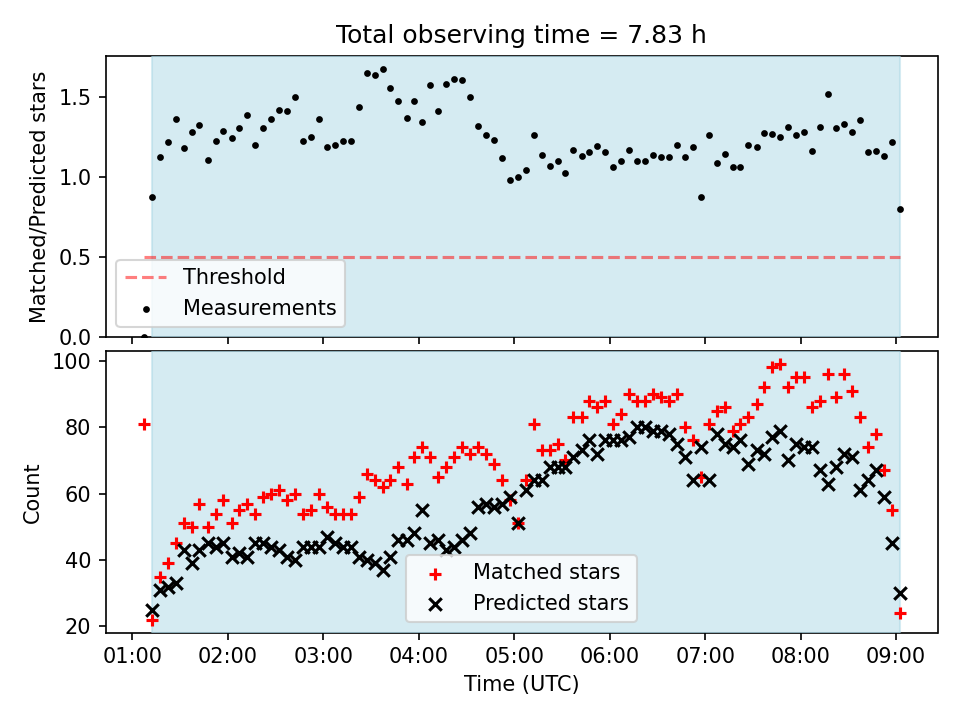 Total observing time = 7.83 h

Matched/Predicted stars

1.5
1.0
0.5
0.0

Threshold
Measurements

Count

100
80
60
40
20

Matched stars
Predicted stars

01:00 02:00 03:00 04:00 05:00 06:00 07:00 08:00 09:00

Time (UTC)